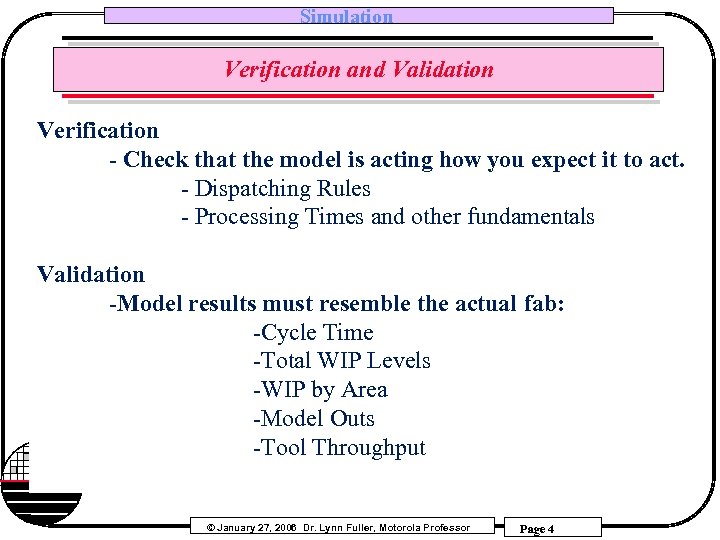 Simulation

Verification and Validation

Verification

- Check that the model is acting how you expect it to act.

- Dispatching Rules

- Processing Times and other fundamentals

Validation

-Model results must resemble the actual fab:

-Cycle Time

-Total WIP Levels

-WIP by Area

-Model Outs

-Tool Throughput

© January 27, 2006 Dr. Lynn Fuller, Motorola Professor

Page 4